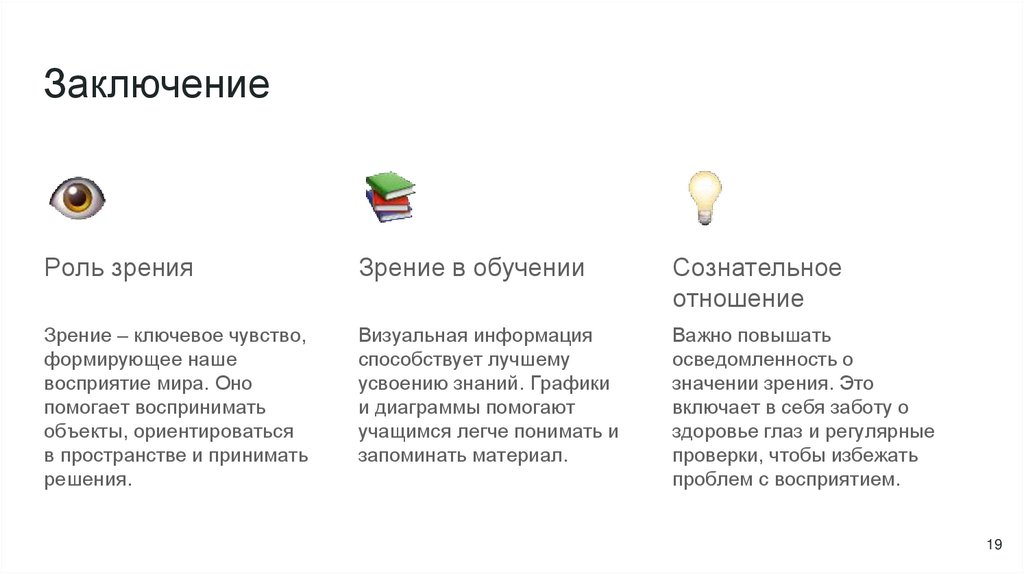 Заключение

Роль зрения

Зрение – ключевое чувство, формирующее наше восприятие мира. Оно помогает воспринимать объекты, ориентироваться в пространстве и принимать решения.

Зрение в обучении

Визуальная информация способствует лучшему усвоению знаний. Графики и диаграммы помогают учащимся легче понимать и запоминать материал.

Сознательное отношение

Важно повышать осведомленность о значении зрения. Это включает в себя заботу о здоровье глаз и регулярные проверки, чтобы избежать проблем с восприятием.

19